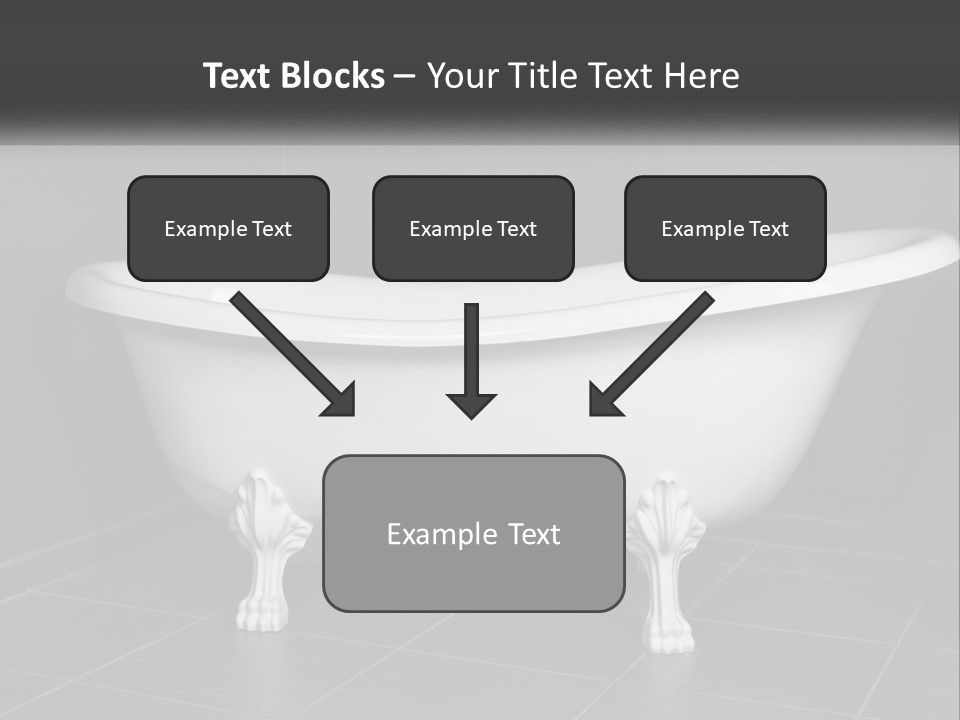 Text Blocks – Your Title Text Here

Example Text

Example Text

Example Text

Example Text